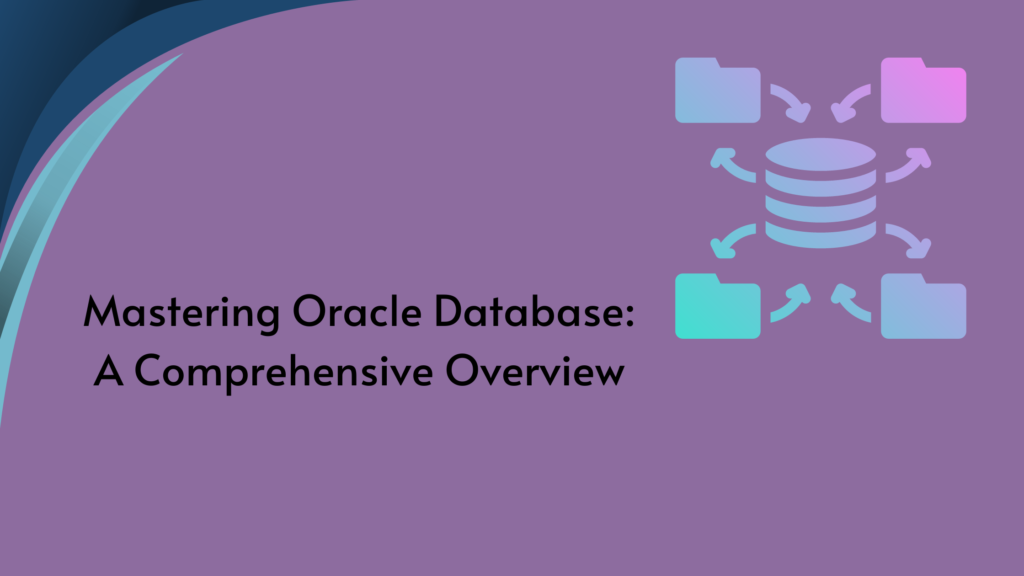 Mastering Oracle Database:
A Comprehensive Overview